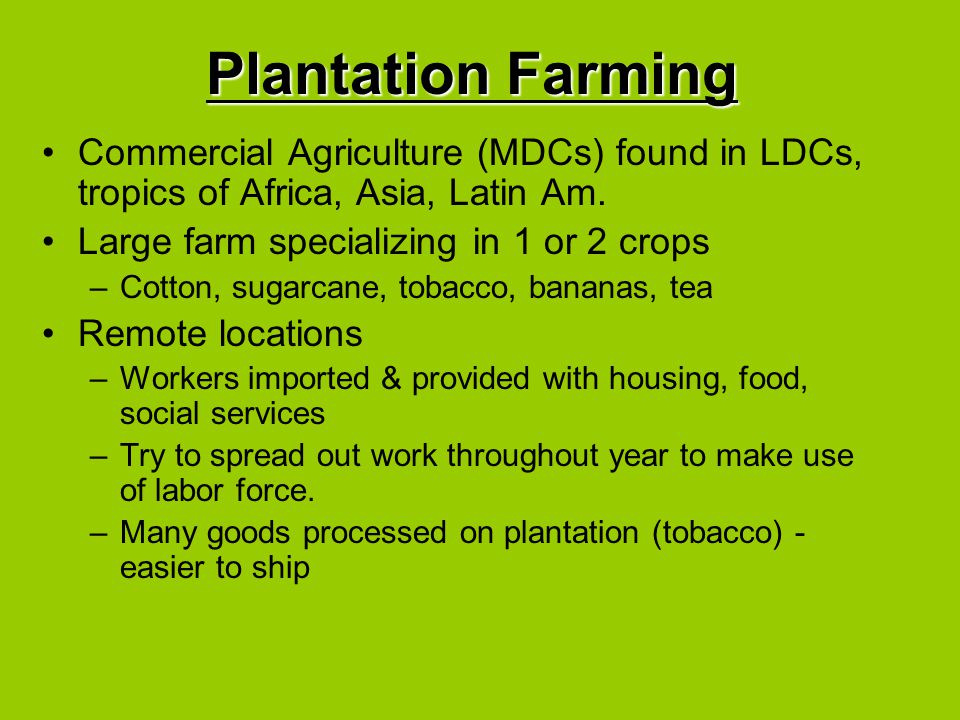 Plantation Farming

• Commercial Agriculture (MDCs) found in LDCs, tropics of Africa, Asia, Latin Am.
• Large farm specializing in 1 or 2 crops
– Cotton, sugarcane, tobacco, bananas, tea
• Remote locations
– Workers imported & provided with housing, food, social services
– Try to spread out work throughout year to make use of labor force.
– Many goods processed on plantation (tobacco) - easier to ship